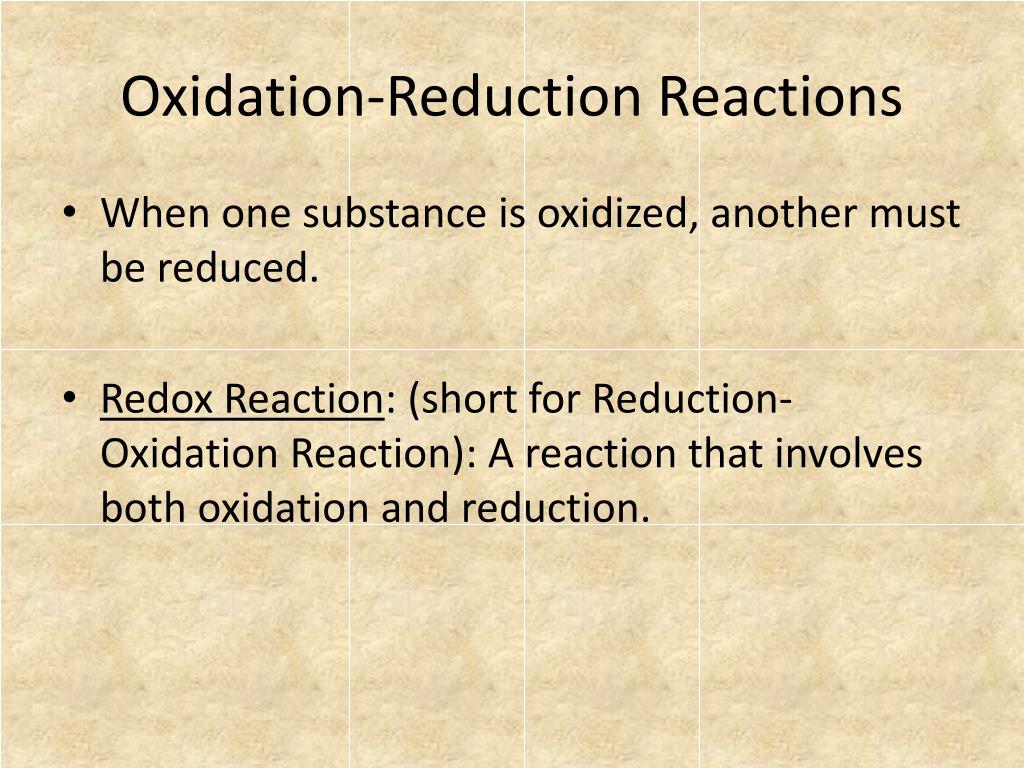 Oxidation-Reduction Reactions

• When one substance is oxidized, another must be reduced.

• Redox Reaction: (short for Reduction-Oxidation Reaction): A reaction that involves both oxidation and reduction.